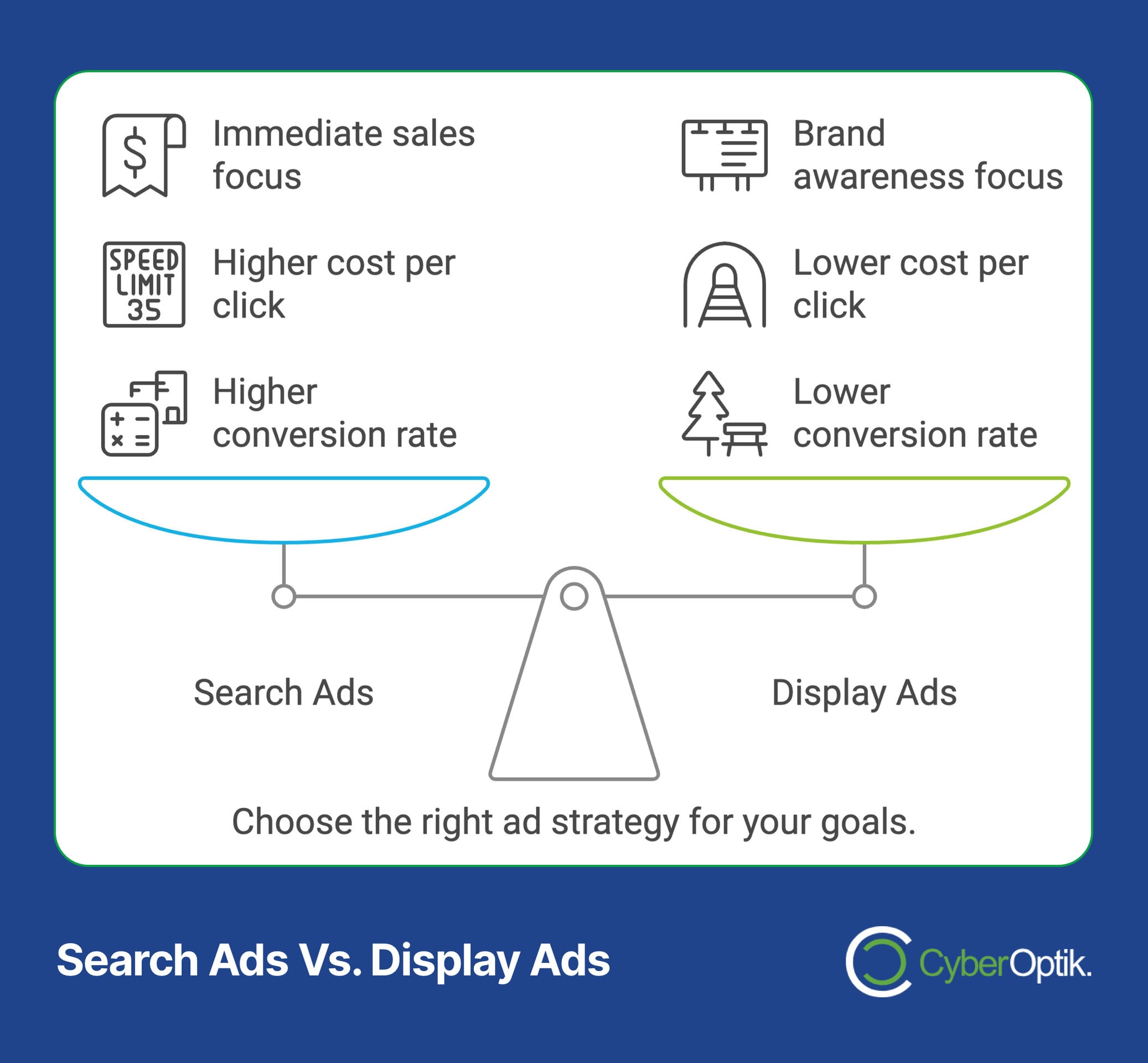 $

Immediate sales focus

SPEED LIMIT 35

Higher cost per click

Higher conversion rate

Brand awareness focus

Lower cost per click

Lower conversion rate

Search Ads

Display Ads

Choose the right ad strategy for your goals.

Search Ads Vs. Display Ads

CyberOptik.